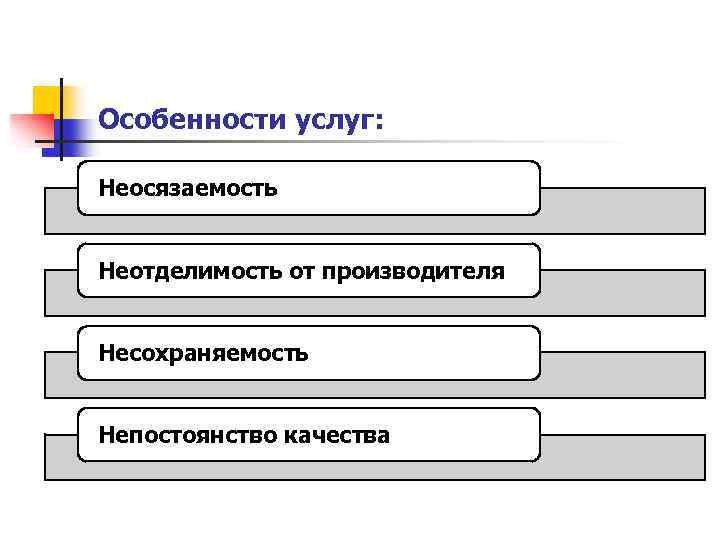 Особенности услуг:

Неосязаемость

Неотделимость от производителя

Несохраняемость

Непостоянство качества